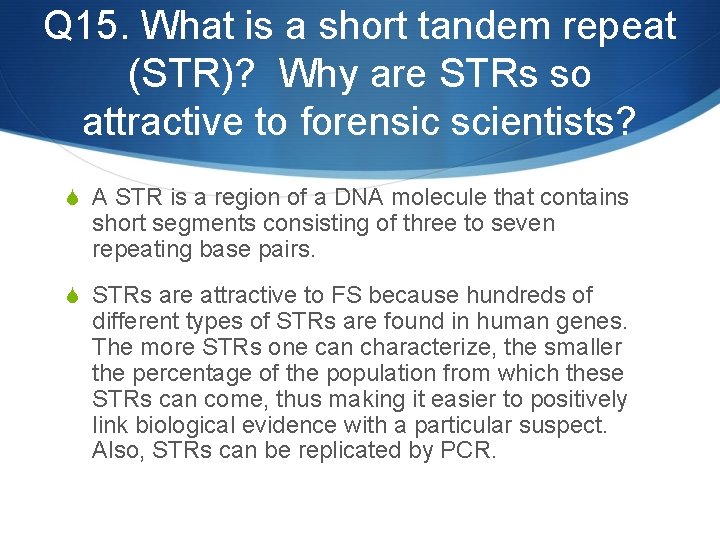 Q15. What is a short tandem repeat (STR)? Why are STRs so attractive to forensic scientists?

A STR is a region of a DNA molecule that contains short segments consisting of three to seven repeating base pairs.

STRs are attractive to FS because hundreds of different types of STRs are found in human genes. The more STRs one can characterize, the smaller the percentage of the population from which these STRs can come, thus making it easier to positively link biological evidence with a particular suspect. Also, STRs can be replicated by PCR.